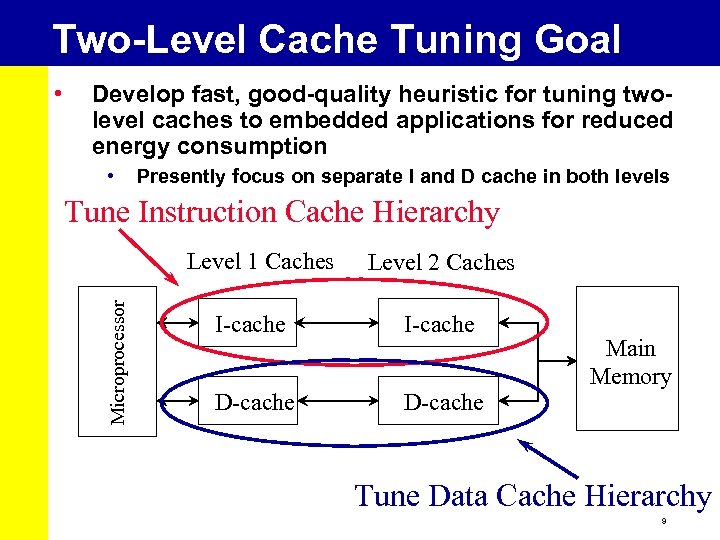 Two-Level Cache Tuning Goal

• Develop fast, good-quality heuristic for tuning two-level caches to embedded applications for reduced energy consumption

• Presently focus on separate I and D cache in both levels

Tune Instruction Cache Hierarchy

Level 1 Caches

Level 2 Caches

Microprocessor

I-cache

I-cache

D-cache

D-cache

Main Memory

Tune Data Cache Hierarchy

9